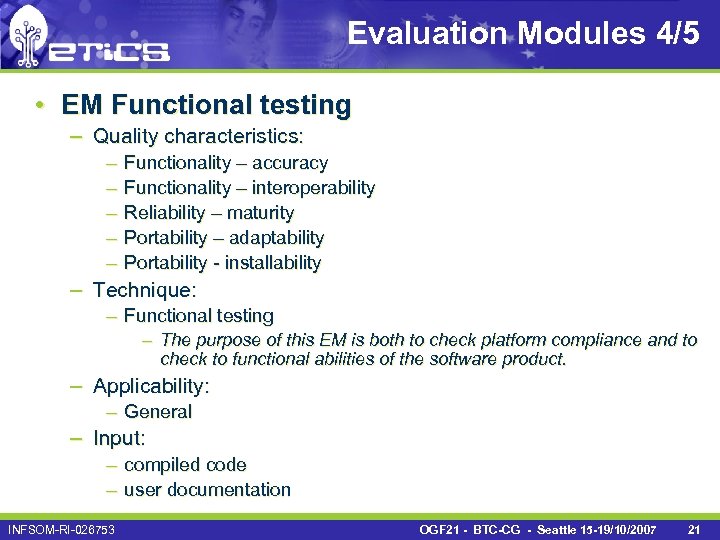 eTiCS

Evaluation Modules 4/5

• EM Functional testing
– Quality characteristics:
– Functionality – accuracy
– Functionality – interoperability
– Reliability – maturity
– Portability – adaptability
– Portability - installability
– Technique:
– Functional testing
– The purpose of this EM is both to check platform compliance and to check to functional abilities of the software product.
– Applicability:
– General
– Input:
– compiled code
– user documentation

INFSOM-RI-026753

OGF21 - BTC-CG - Seattle 15-19/10/2007 21